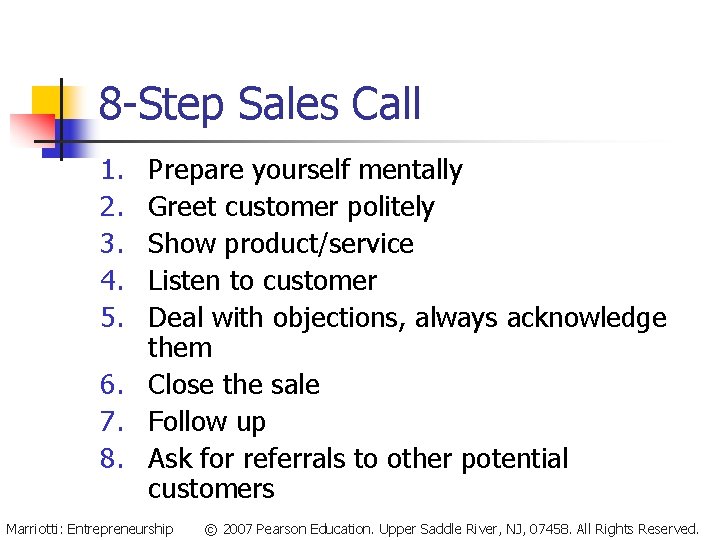 8-Step Sales Call

1. Prepare yourself mentally
2. Greet customer politely
3. Show product/service
4. Listen to customer
5. Deal with objections, always acknowledge them
6. Close the sale
7. Follow up
8. Ask for referrals to other potential customers

Marriotti: Entrepreneurship © 2007 Pearson Education. Upper Saddle River, NJ, 07458. All Rights Reserved.